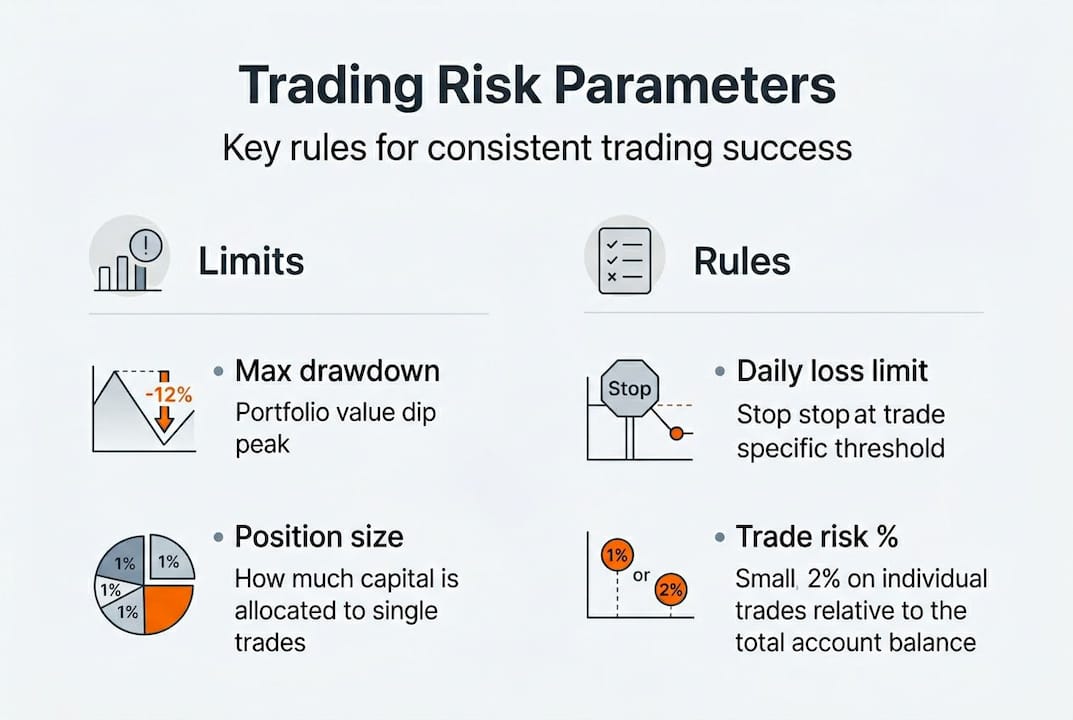 Trading Risk Parameters

Key rules for consistent trading success

Limits

-12%

• Max drawdown
Portfolio value dip peak

1%
1%
1%
1%

• Position size
How much capital is allocated to single trades

Rules

Stop

• Daily loss limit
Stop stop at trade specific threshold

1%
or
2%

• Trade risk %
Small, 2% on individual trades relative to the total account balance